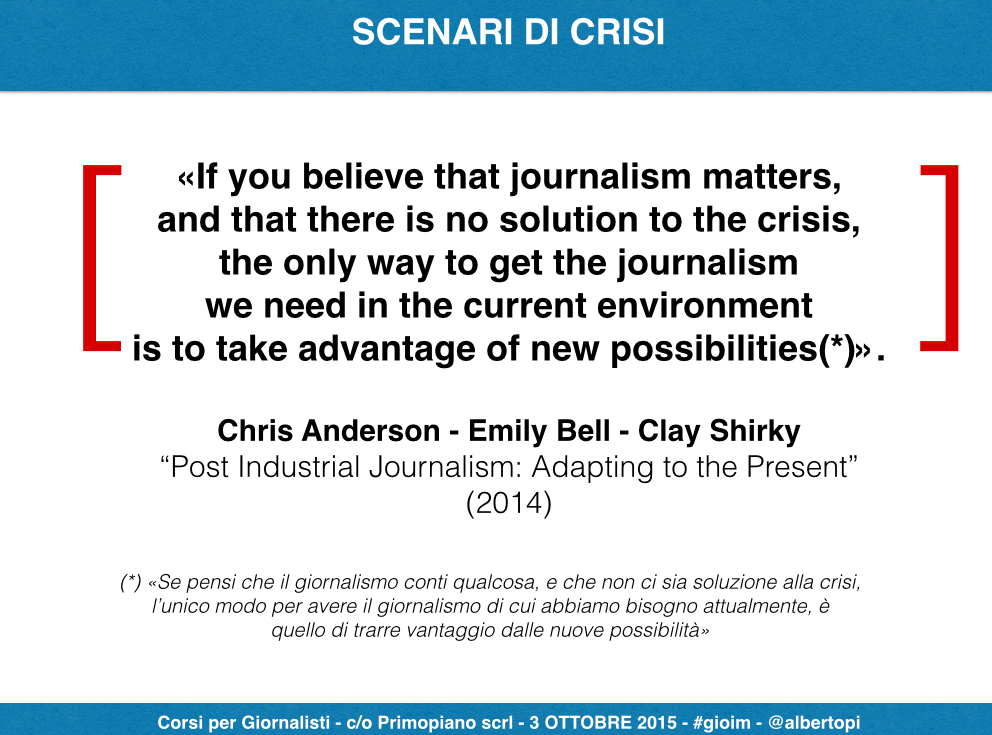 SCENARI DI CRISI

«If you believe that journalism matters, and that there is no solution to the crisis, the only way to get the journalism we need in the current environment is to take advantage of new possibilities(*)».

Chris Anderson - Emily Bell - Clay Shirky
“Post Industrial Journalism: Adapting to the Present”
(2014)

(*) «Se pensi che il giornalismo conti qualcosa, e che non ci sia soluzione alla crisi, l’unico modo per avere il giornalismo di cui abbiamo bisogno attualmente, è quello di trarre vantaggio dalle nuove possibilità»

Corsi per Giornalisti - c/o Primopiano scrl - 3 OTTOBRE 2015 - #gioim - @albertopi